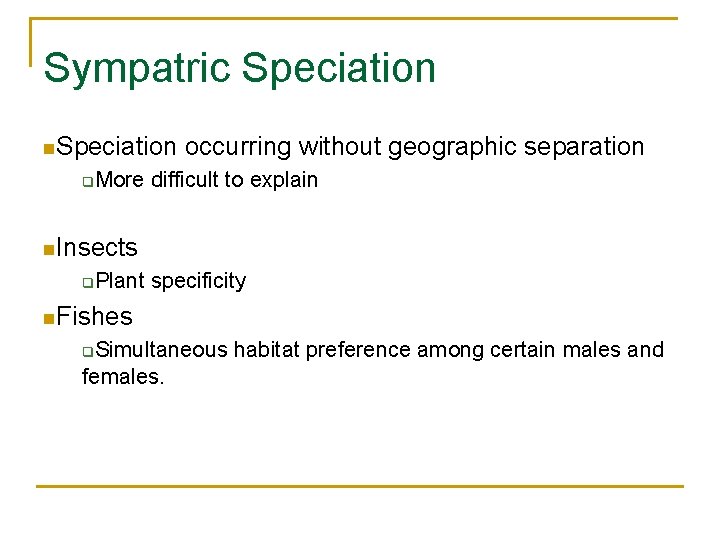 Sympatric Speciation

Speciation occurring without geographic separation

More difficult to explain

Insects

Plant specificity

Fishes

Simultaneous habitat preference among certain males and females.